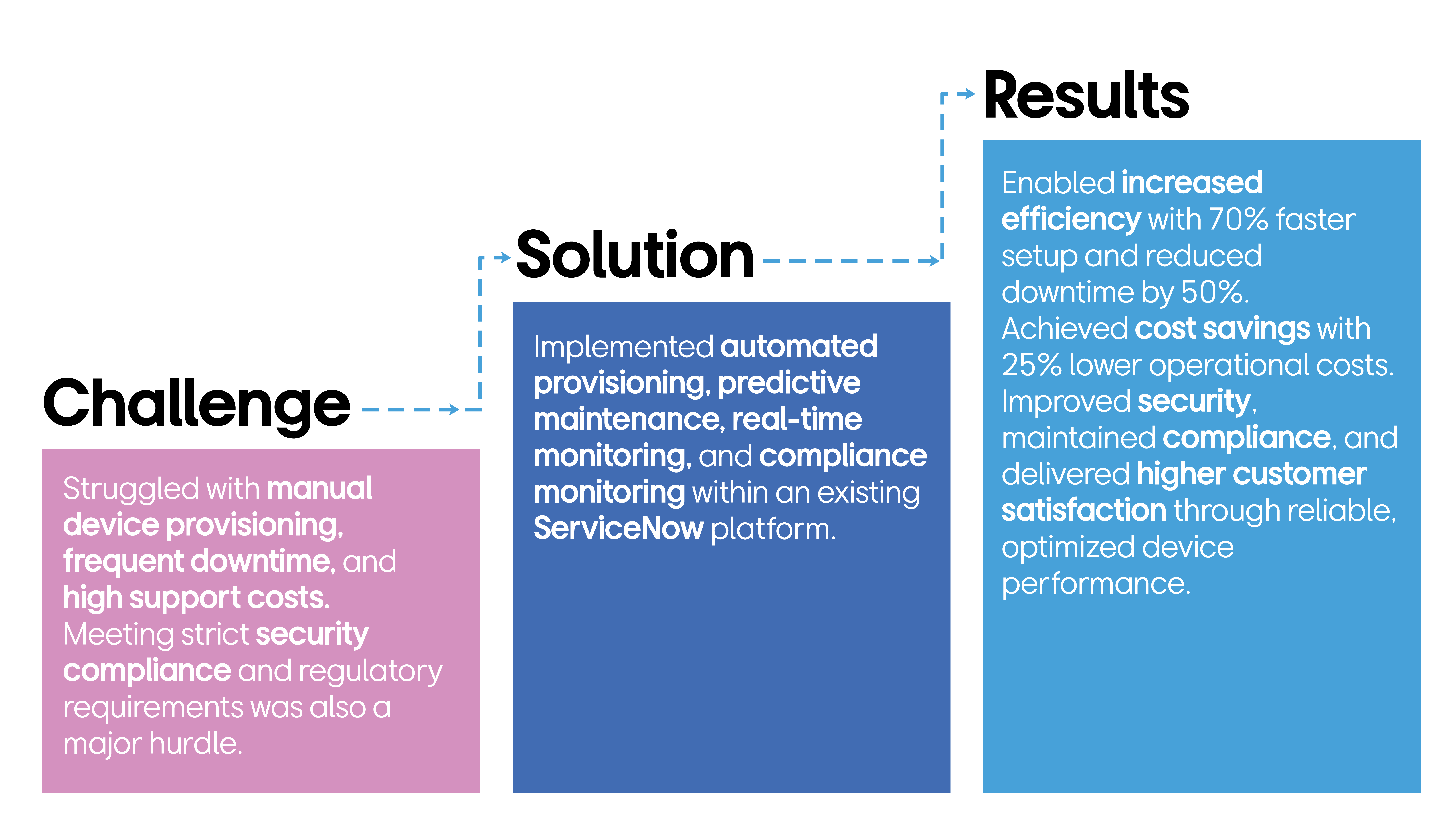 Challenge

Struggled with manual device provisioning, frequent downtime, and high support costs. Meeting strict security compliance and regulatory requirements was also a major hurdle.

Solution

Implemented automated provisioning, predictive maintenance, real-time monitoring, and compliance monitoring within an existing ServiceNow platform.

Results

Enabled increased efficiency with 70% faster setup and reduced downtime by 50%. Achieved cost savings with 25% lower operational costs. Improved security, maintained compliance, and delivered higher customer satisfaction through reliable, optimized device performance.